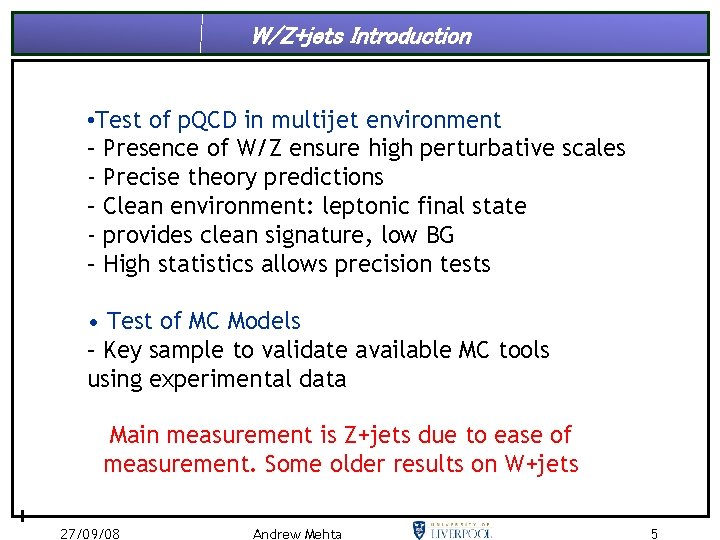 W/Z+jets Introduction

•Test of pQCD in multijet environment
– Presence of W/Z ensure high perturbative scales
- Precise theory predictions
– Clean environment: leptonic final state
- provides clean signature, low BG
– High statistics allows precision tests

• Test of MC Models
– Key sample to validate available MC tools using experimental data

Main measurement is Z+jets due to ease of measurement. Some older results on W+jets

27/09/08 Andrew Mehta UNIVERSITY OF LIVERPOOL 5